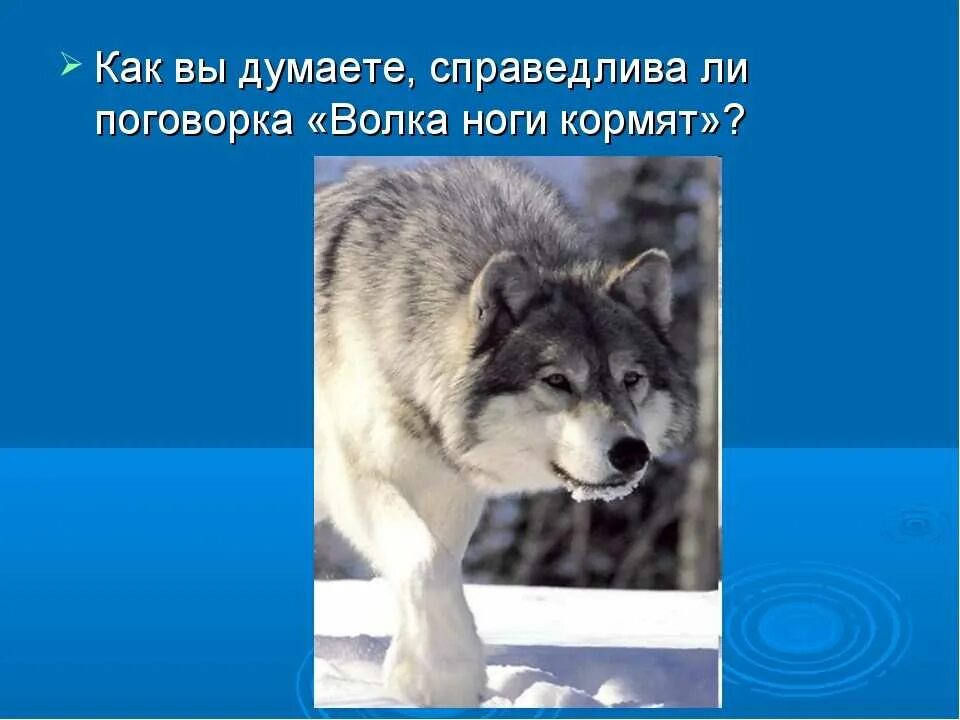 Как вы думаете, справедлива ли поговорка «Волка ноги кормят»?